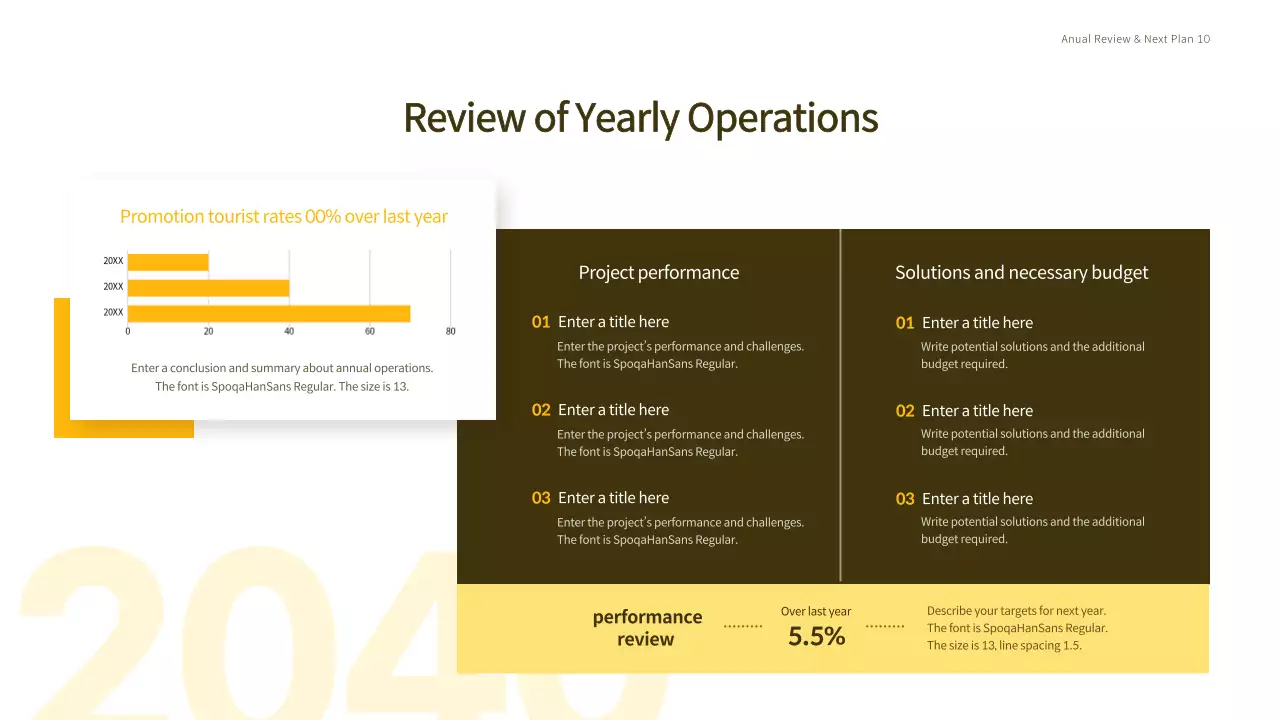 Anual Review & Next Plan 10

Review of Yearly Operations

Promotion tourist rates 00% over last year

20XX
20XX
20XX
0 20 40 60 80

Enter a conclusion and summary about annual operations. The font is SpoqaHanSans Regular. The size is 13.

Project performance

01 Enter a title here
Enter the project's performance and challenges. The font is SpoqaHanSans Regular.

02 Enter a title here
Enter the project's performance and challenges. The font is SpoqaHanSans Regular.

03 Enter a title here
Enter the project's performance and challenges. The font is SpoqaHanSans Regular.

Solutions and necessary budget

01 Enter a title here
Write potential solutions and the additional budget required.

02 Enter a title here
Write potential solutions and the additional budget required.

03 Enter a title here
Write potential solutions and the additional budget required.

performance review

Over last year
5.5%

Describe your targets for next year. The font is SpoqaHanSans Regular. The size is 13, line spacing 1.5.

2040